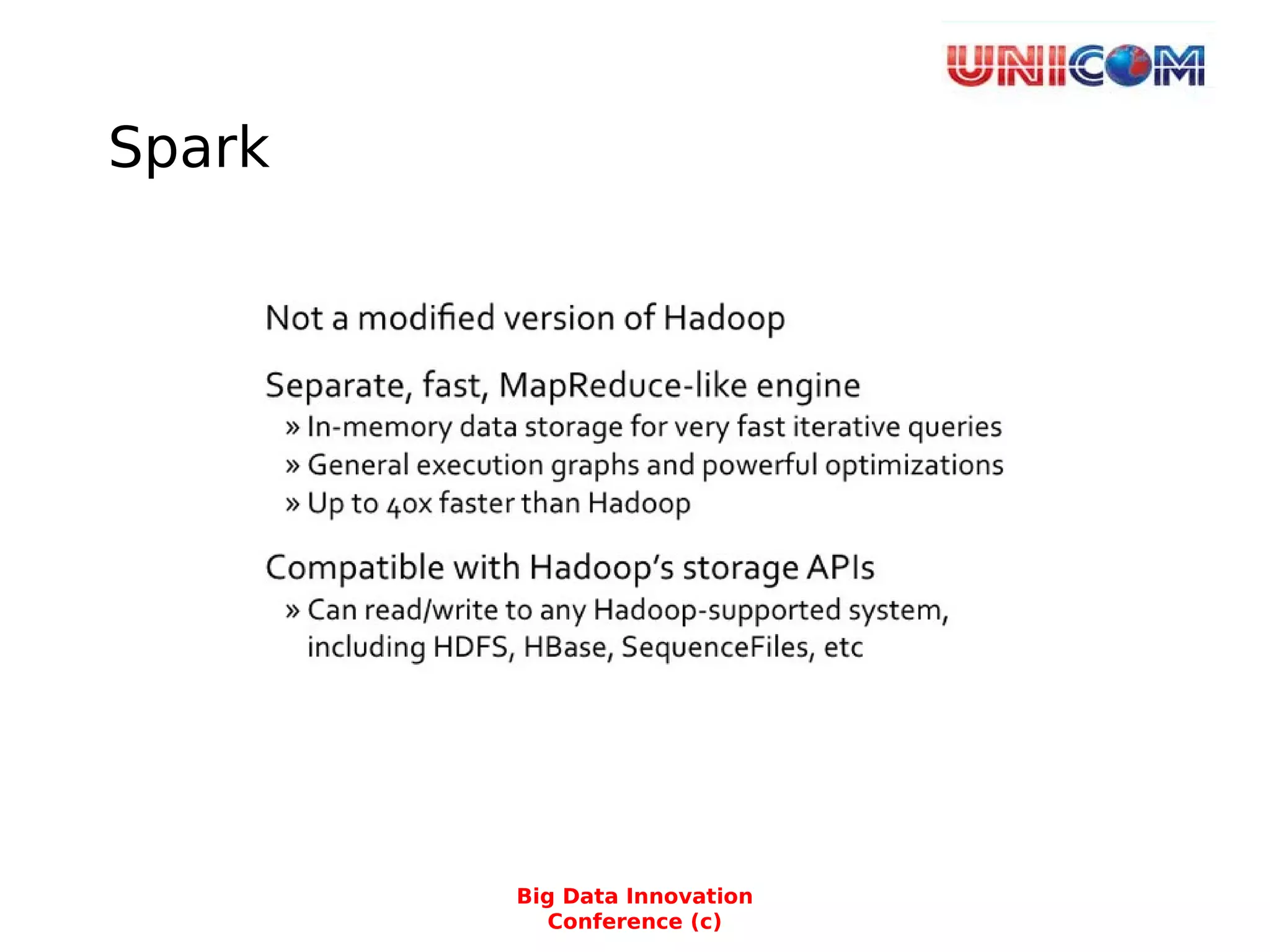 UNICOM

Spark

Not a modified version of Hadoop

Separate, fast, MapReduce-like engine
» In-memory data storage for very fast iterative queries
» General execution graphs and powerful optimizations
» Up to 40x faster than Hadoop

Compatible with Hadoop's storage APIs
» Can read/write to any Hadoop-supported system, including HDFS, HBase, SequenceFiles, etc

Big Data Innovation Conference (c)